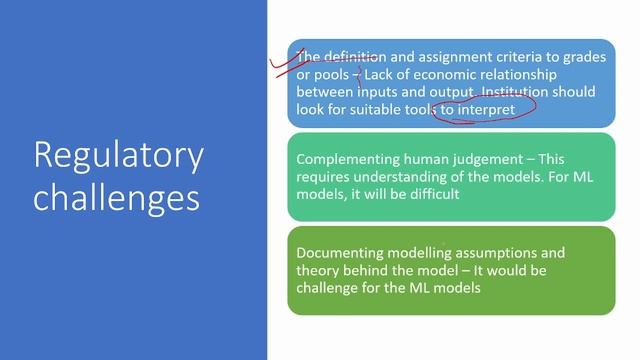 Regulatory challenges

The definition and assignment criteria to grades or pools – Lack of economic relationship between inputs and output. Institution should look for suitable tools to interpret

Complementing human judgement – This requires understanding of the models. For ML models, it will be difficult

Documenting modelling assumptions and theory behind the model – It would be challenge for the ML models